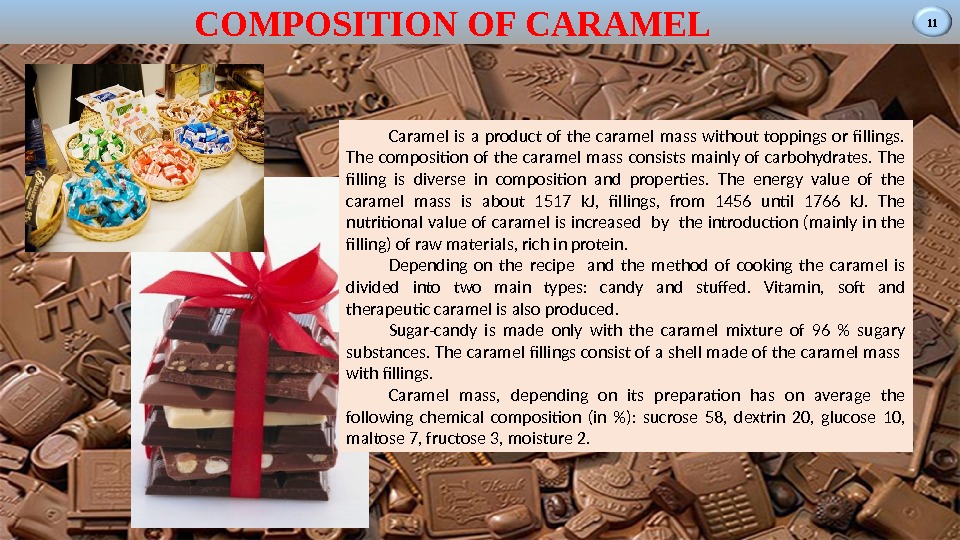 COMPOSITION OF CARAMEL

11

Caramel is a product of the caramel mass without toppings or fillings. The composition of the caramel mass consists mainly of carbohydrates. The filling is diverse in composition and properties. The energy value of the caramel mass is about 1517 kJ, fillings, from 1456 until 1766 kJ. The nutritional value of caramel is increased by the introduction (mainly in the filling) of raw materials, rich in protein.

Depending on the recipe and the method of cooking the caramel is divided into two main types: candy and stuffed. Vitamin, soft and therapeutic caramel is also produced.

Sugar-candy is made only with the caramel mixture of 96 % sugary substances. The caramel fillings consist of a shell made of the caramel mass with fillings.

Caramel mass, depending on its preparation has on average the following chemical composition (in %): sucrose 58, dextrin 20, glucose 10, maltose 7, fructose 3, moisture 2.